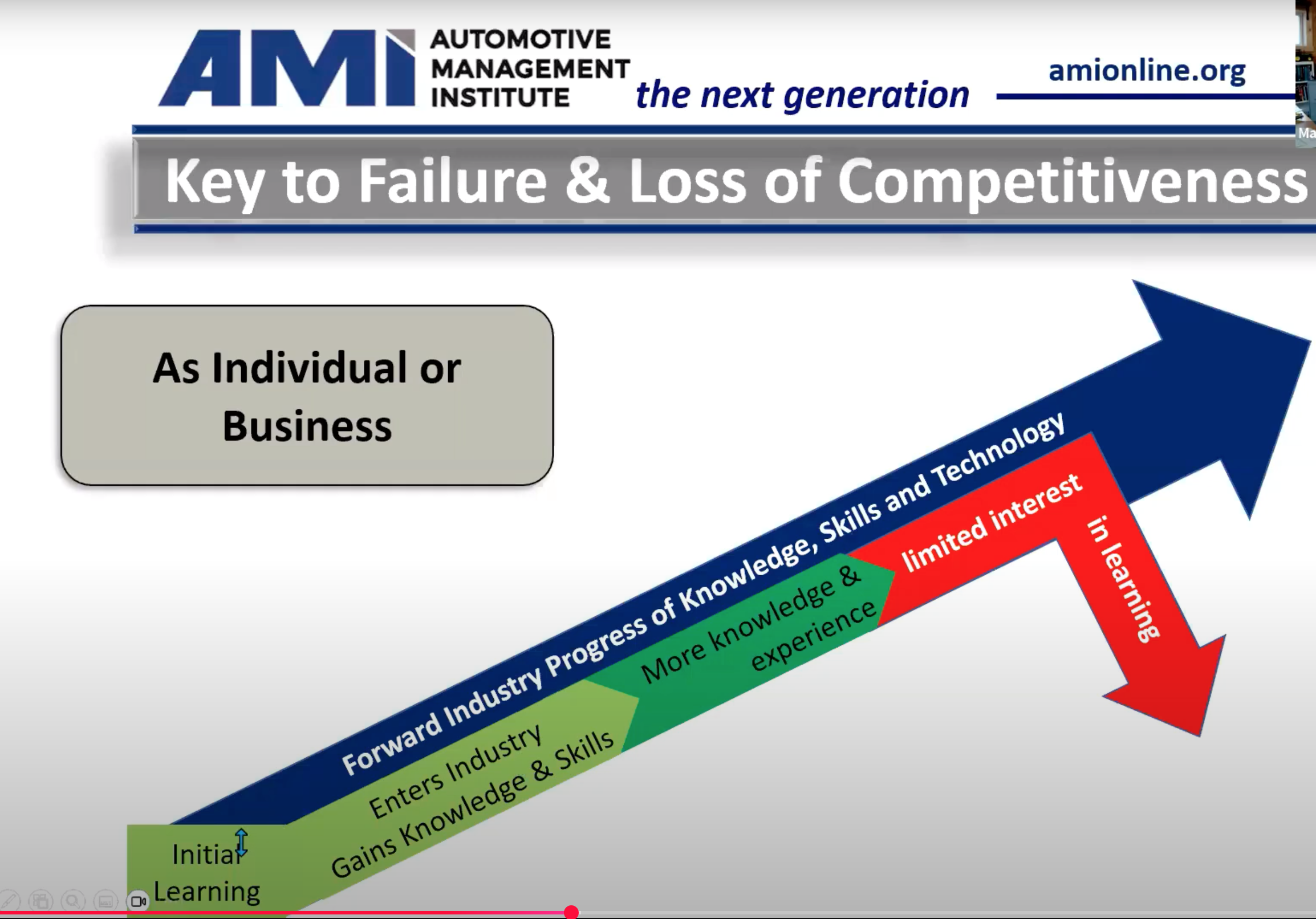 AMI AUTOMOTIVE MANAGEMENT INSTITUTE

the next generation

amionline.org

Ma

Key to Failure & Loss of Competitiveness

As Individual or Business

Forward Industry Progress of Knowledge, Skills and Technology

Initial Learning

Enters Industry Gains Knowledge & Skills

More knowledge & experience

limited interest

in learning